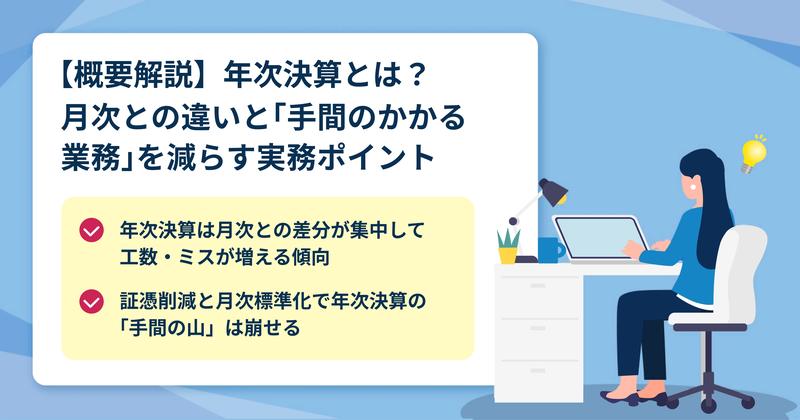 【概要解説】年次決算とは？
月次との違いと「手間のかかる業務」を減らす実務ポイント

年次決算は月次との差分が集中して工数・ミスが増える傾向

証憑削減と月次標準化で年次決算の「手間の山」は崩せる